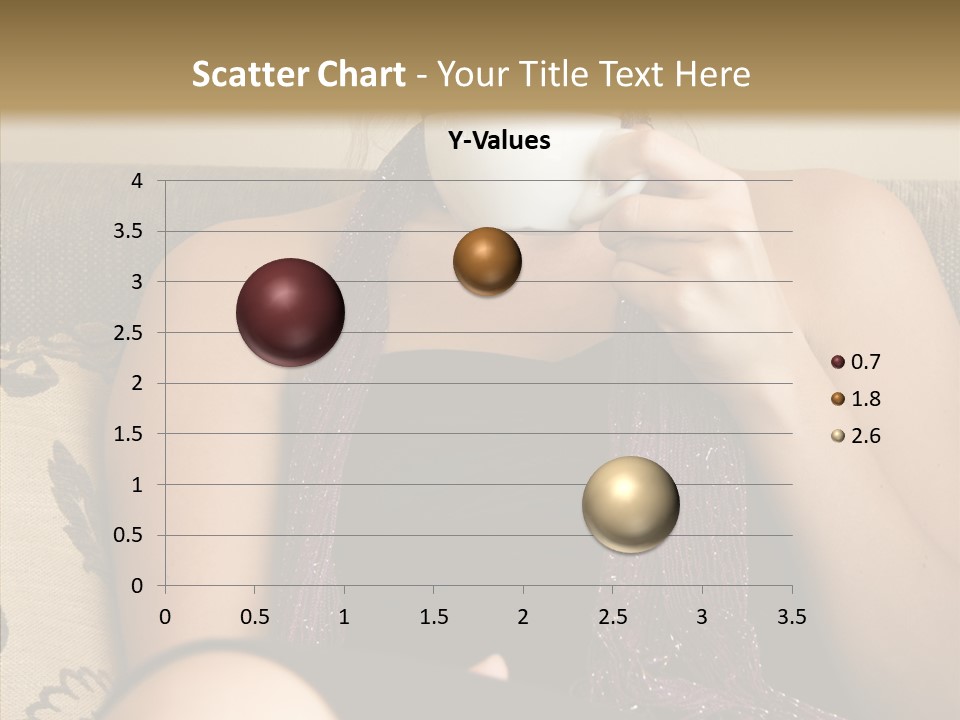 Scatter Chart - Your Title Text Here

Y-Values

4
3.5
3
2.5
2
1.5
1
0.5
0

0 0.5 1 1.5 2 2.5 3 3.5

0.7
1.8
2.6